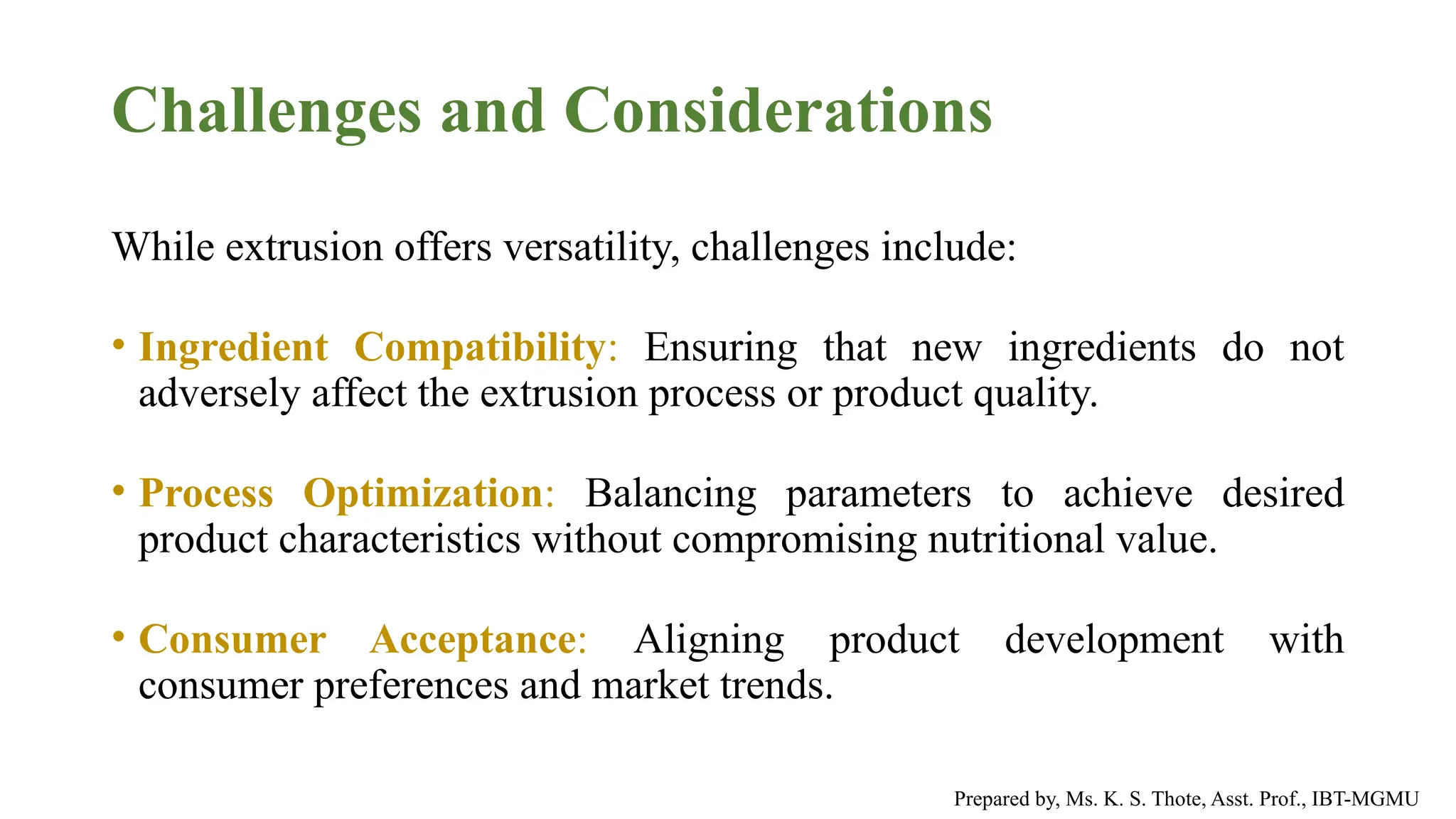 Challenges and Considerations

While extrusion offers versatility, challenges include:

• Ingredient Compatibility: Ensuring that new ingredients do not adversely affect the extrusion process or product quality.

• Process Optimization: Balancing parameters to achieve desired product characteristics without compromising nutritional value.

• Consumer Acceptance: Aligning product development with consumer preferences and market trends.

Prepared by, Ms. K. S. Thote, Asst. Prof., IBT-MGMU